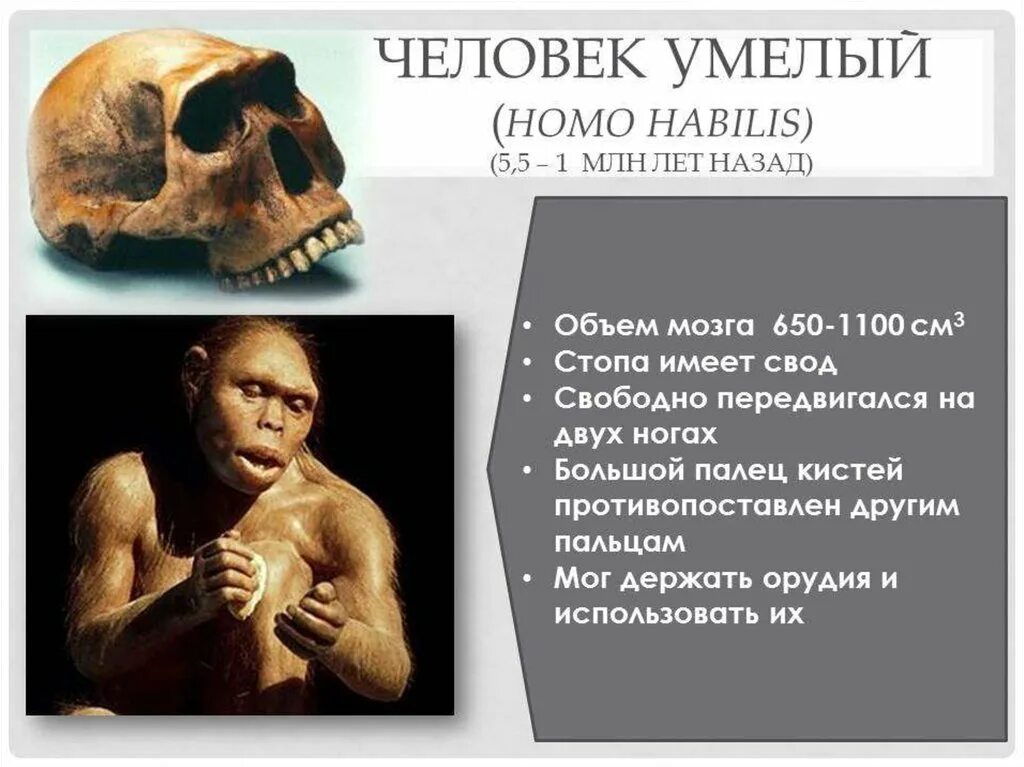 ЧЕЛОВЕК УМЕЛЫЙ
(HOMO HABILIS)
(5,5 – 1 МЛН ЛЕТ НАЗАД)

• Объем мозга 650-1100 см$^3$
• Стопа имеет свод
• Свободно передвигался на двух ногах
• Большой палец кистей противопоставлен другим пальцам
• Мог держать орудия и использовать их